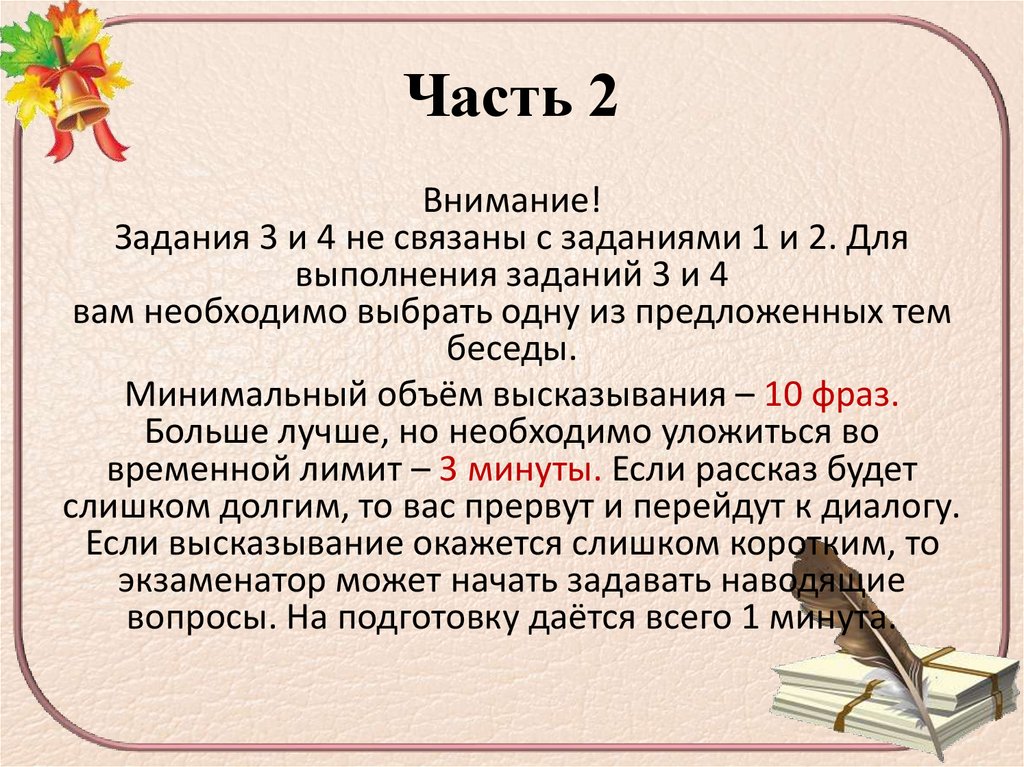 Часть 2

Внимание!
Задания 3 и 4 не связаны с заданиями 1 и 2. Для выполнения заданий 3 и 4
вам необходимо выбрать одну из предложенных тем беседы.

Минимальный объём высказывания – 10 фраз. Больше лучше, но необходимо уложиться во временной лимит – 3 минуты. Если рассказ будет слишком долгим, то вас прервут и перейдут к диалогу. Если высказывание окажется слишком коротким, то экзаменатор может начать задавать наводящие вопросы. На подготовку даётся всего 1 минута.